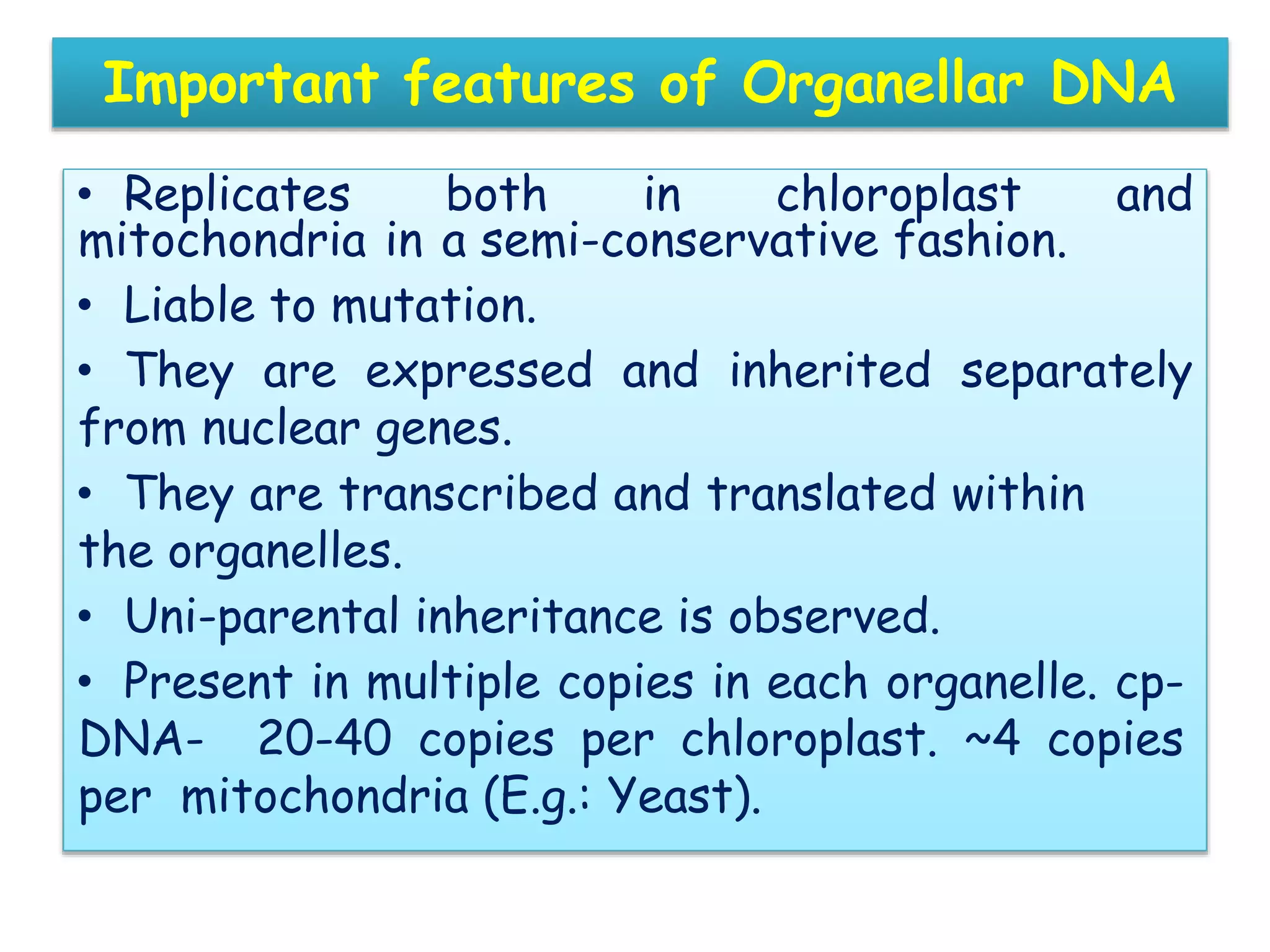 Important features of Organellar DNA

• Replicates both in chloroplast and mitochondria in a semi-conservative fashion.

• Liable to mutation.

• They are expressed and inherited separately from nuclear genes.

• They are transcribed and translated within the organelles.

• Uni-parental inheritance is observed.

• Present in multiple copies in each organelle. cp-DNA- 20-40 copies per chloroplast. ~4 copies per mitochondria (E.g.: Yeast).